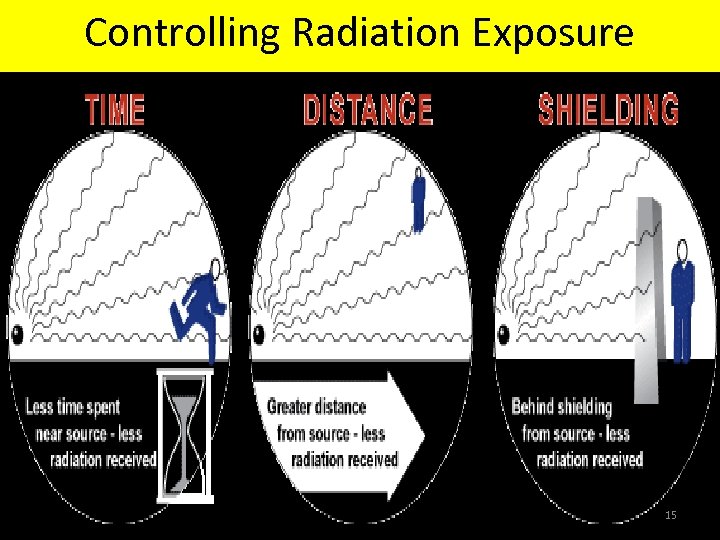 Controlling Radiation Exposure

TIME

Less time spent near source - less radiation received

DISTANCE

Greater distance from source - less radiation received

SHIELDING

Behind shielding from source - less radiation received

15